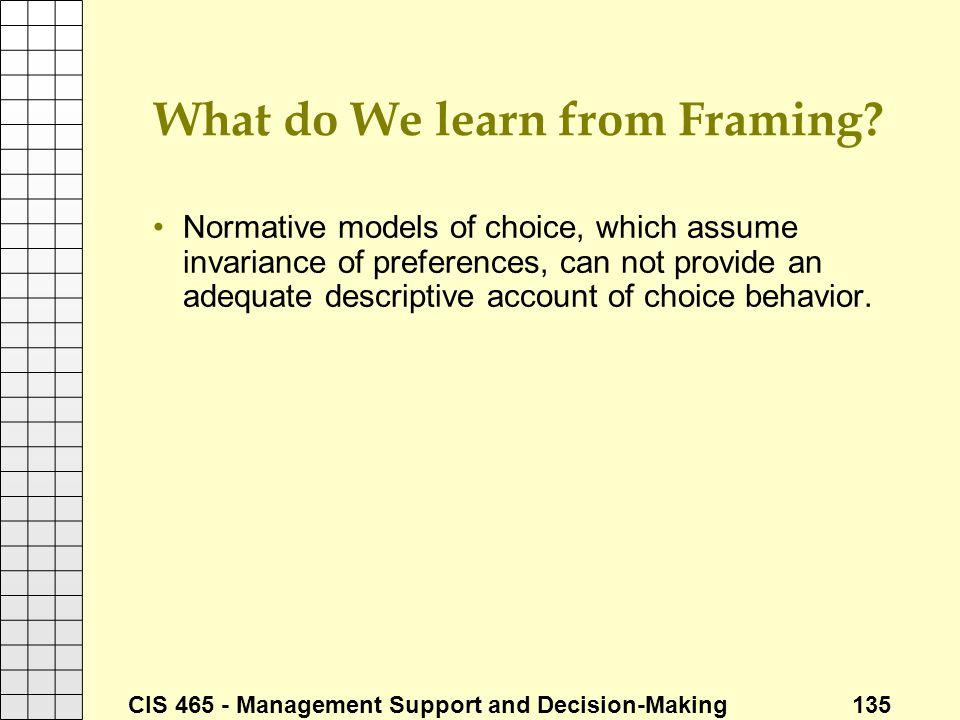 What do We learn from Framing?

• Normative models of choice, which assume invariance of preferences, can not provide an adequate descriptive account of choice behavior.

CIS 465 - Management Support and Decision-Making 135